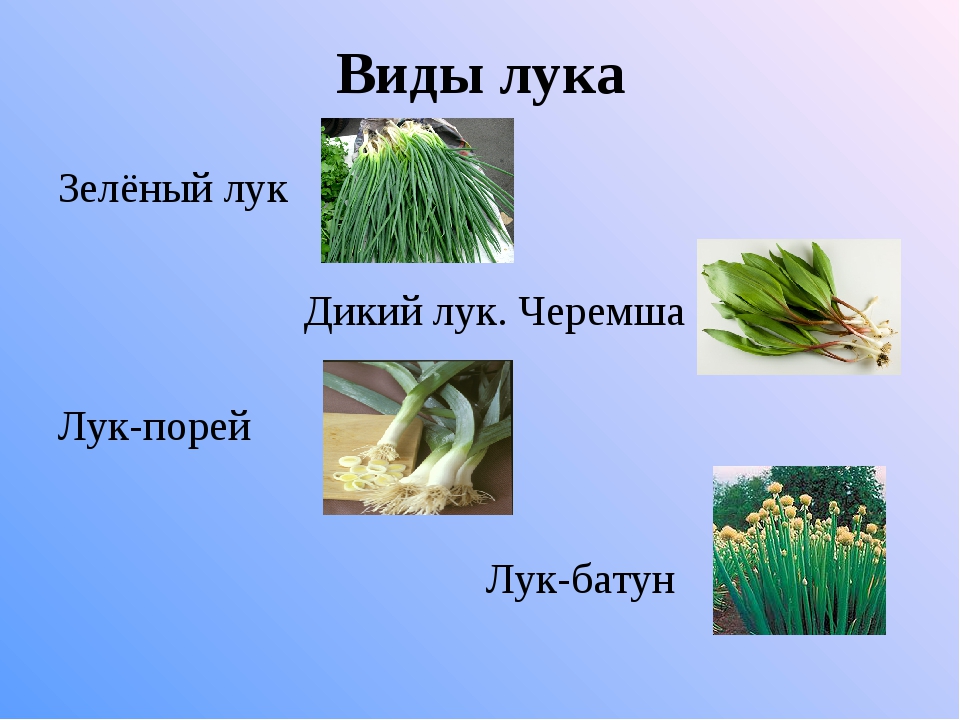 Виды лука

Зелёный лук

Дикий лук. Черемша

Лук-порей

Лук-батун